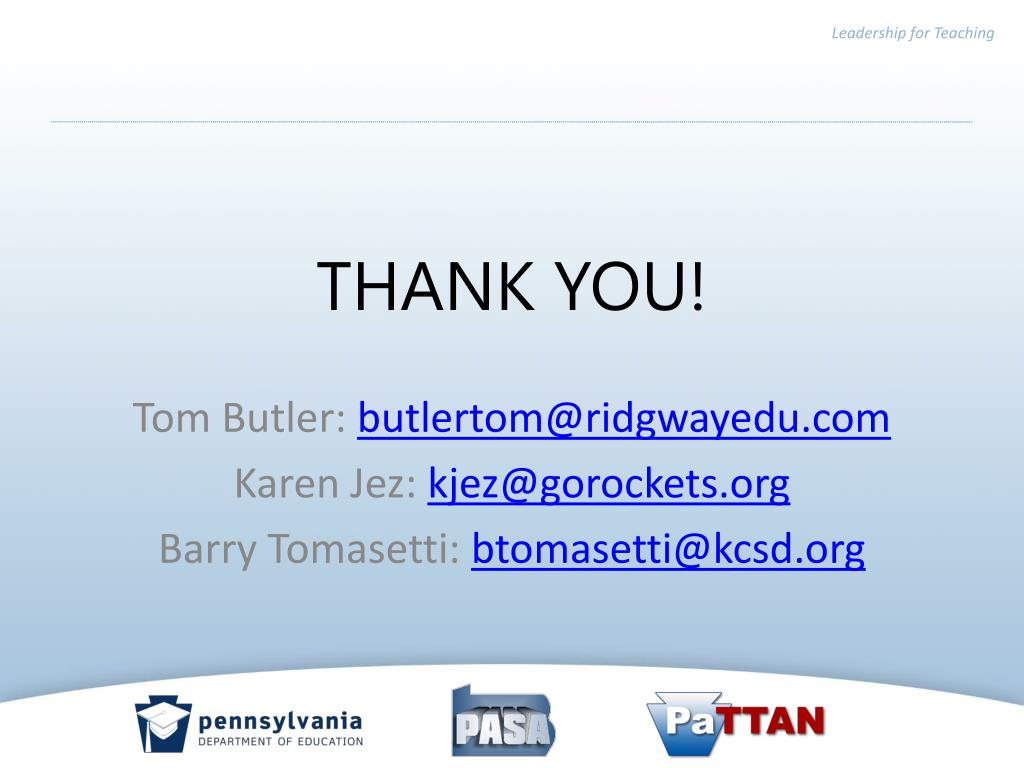 Leadership for Teaching

THANK YOU!

Tom Butler: butlertom@ridgwayedu.com
Karen Jez: kjez@gorockets.org
Barry Tomasetti: btomasetti@kcsd.org

pennsylvania
DEPARTMENT OF EDUCATION

PASA

PaTTAN